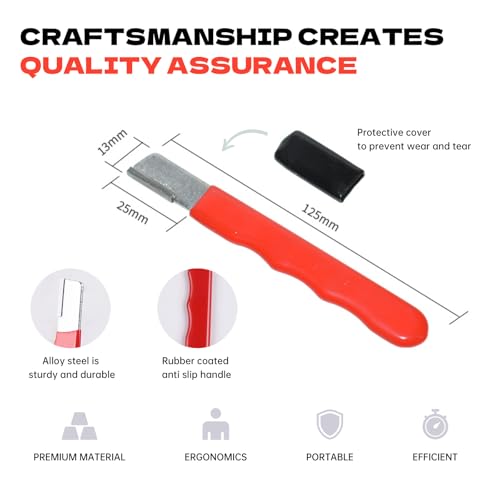 CRAFTSMANSHIP CREATES
QUALITY ASSURANCE

13mm

25mm

125mm

Protective cover
to prevent wear and tear

Alloy steel is sturdy and durable

Rubber coated anti slip handle

PREMIUM MATERIAL

ERGONOMICS

PORTABLE

EFFICIENT